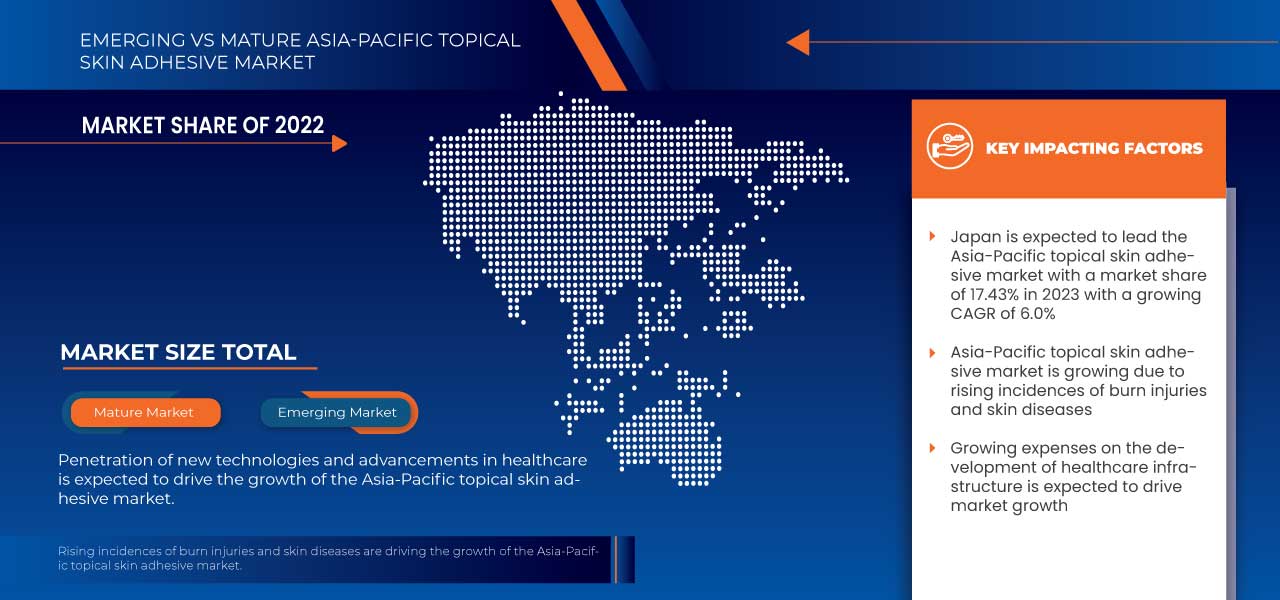 EMERGING VS MATURE ASIA-PACIFIC TOPICAL SKIN ADHESIVE MARKET

MARKET SHARE OF 2022

MARKET SIZE TOTAL

Mature Market

Emerging Market

Penetration of new technologies and advancements in healthcare is expected to drive the growth of the Asia-Pacific topical skin adhesive market.

Rising incidences of burn injuries and skin diseases are driving the growth of the Asia-Pacific topical skin adhesive market.

KEY IMPACTING FACTORS

Japan is expected to lead the Asia-Pacific topical skin adhesive market with a market share of 17.43% in 2023 with a growing CAGR of 6.0%

Asia-Pacific topical skin adhesive market is growing due to rising incidences of burn injuries and skin diseases

Growing expenses on the development of healthcare infrastructure is expected to drive market growth